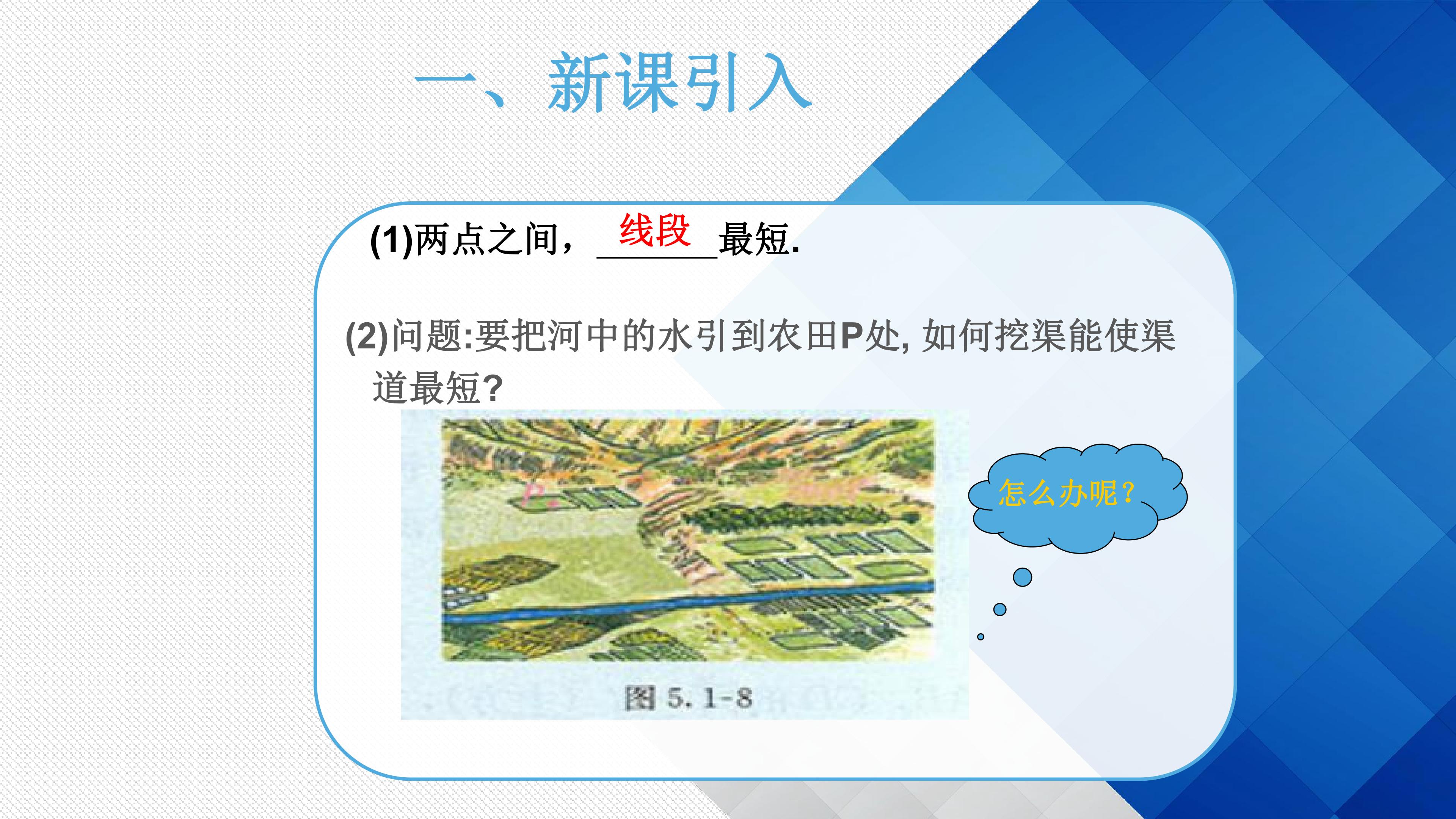 一、新课引入

(1)两点之间，线段最短.

(2)问题:要把河中的水引到农田P处,如何挖渠能使渠道最短?

P

图5.1-8

怎么办呢?